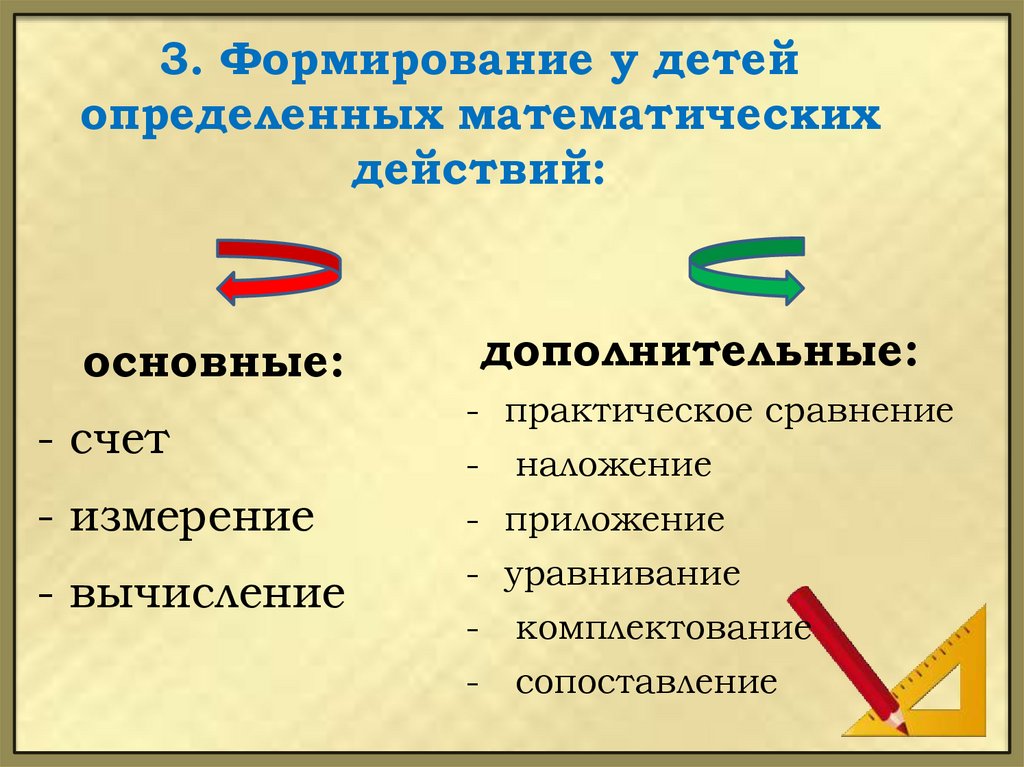 3. Формирование у детей определенных математических действий:

основные:

- счет
- измерение
- вычисление

дополнительные:

- практическое сравнение
- наложение
- приложение
- уравнивание
- комплектование
- сопоставление